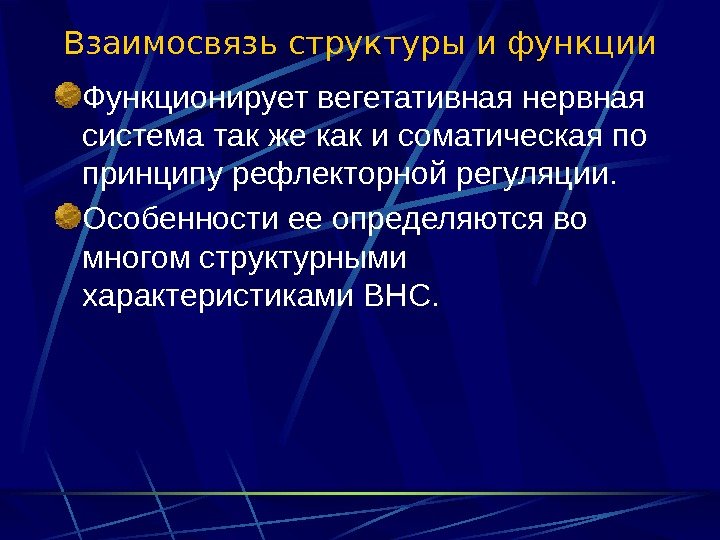 Взаимосвязь структуры и функции

Функционирует вегетативная нервная система так же как и соматическая по принципу рефлекторной регуляции.

Особенности ее определяются во многом структурными характеристиками ВНС.